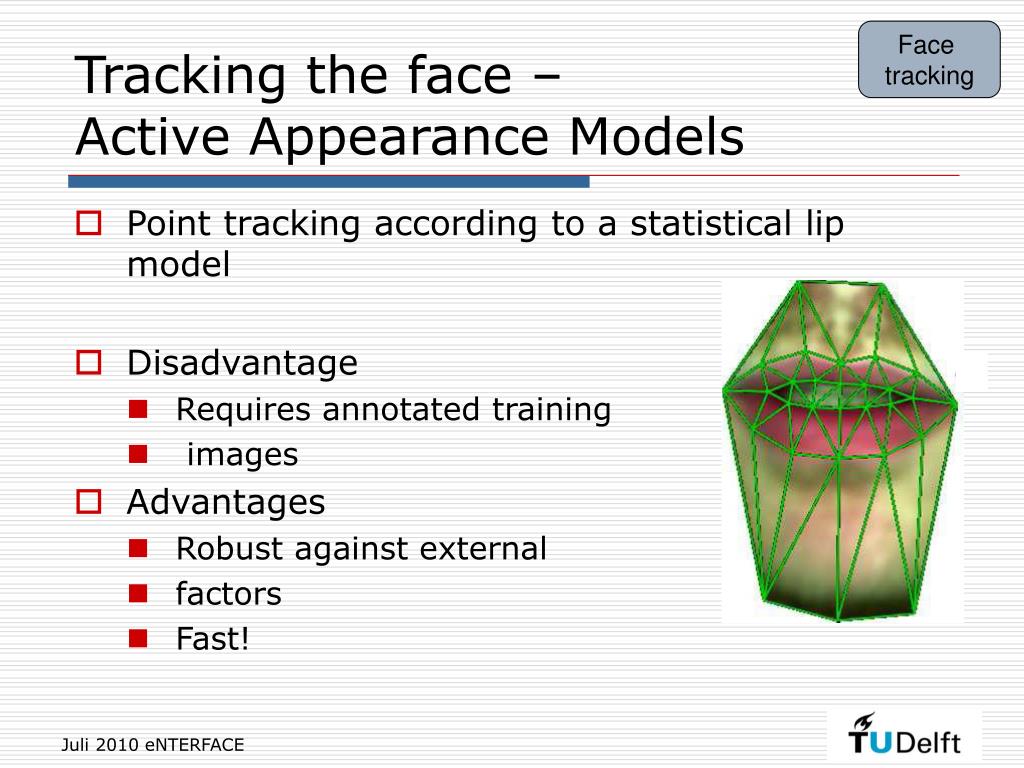 Face tracking

Tracking the face –
Active Appearance Models

Point tracking according to a statistical lip model

Disadvantage

Requires annotated training

images

Advantages

Robust against external

factors

Fast!

Juli 2010 eNTERFACE

TUDelft